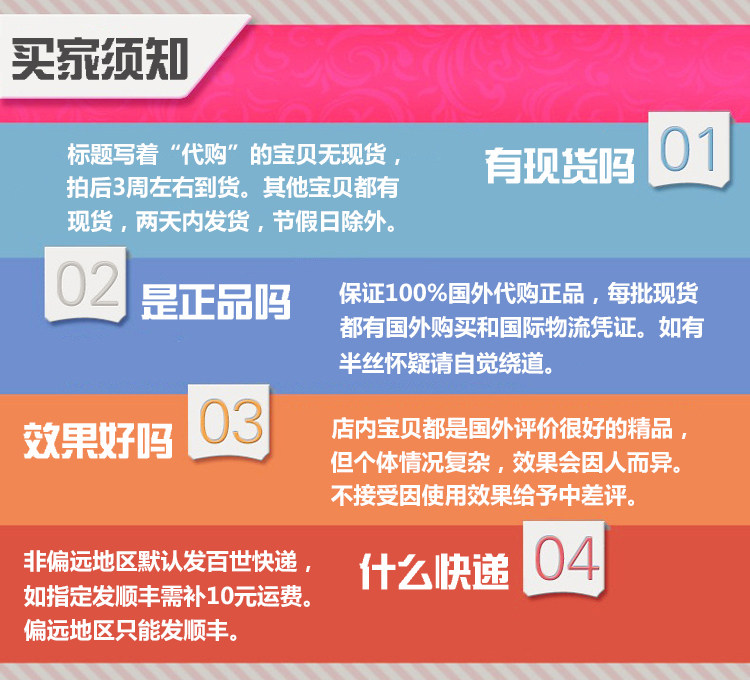 买家须知

标题写着“代购”的宝贝无现货，拍后3周左右到货。其他宝贝都有现货，两天内发货，节假日除外。

有现货吗 01

02 是正品吗

保证100%国外代购正品，每批现货都有国外购买和国际物流凭证。如有半丝怀疑请自觉绕道。

效果好吗 03

店内宝贝都是国外评价很好的精品，但个体情况复杂，效果会因人而异。不接受因使用效果给予中差评。

非偏远地区默认发百世快递，如指定发顺丰需补10元运费。偏远地区只能发顺丰。

什么快递 04